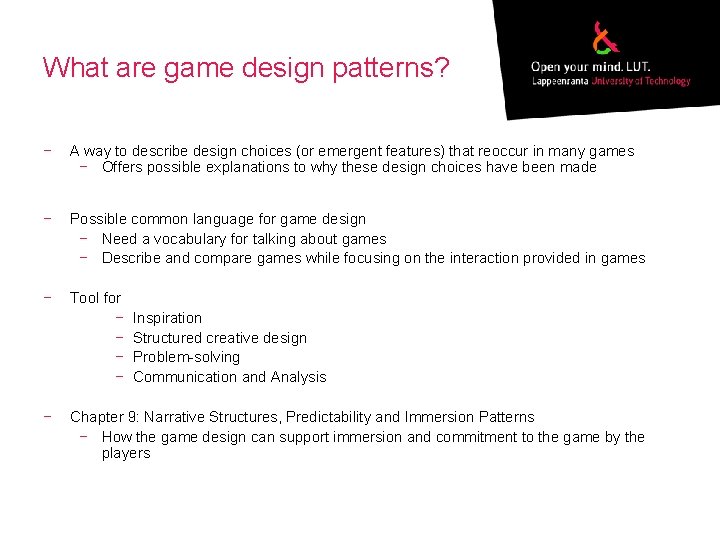 What are game design patterns?

Open your mind. LUT.
Lappeenranta University of Technology

− A way to describe design choices (or emergent features) that reoccur in many games
− Offers possible explanations to why these design choices have been made

− Possible common language for game design
− Need a vocabulary for talking about games
− Describe and compare games while focusing on the interaction provided in games

− Tool for
− Inspiration
− Structured creative design
− Problem-solving
− Communication and Analysis

− Chapter 9: Narrative Structures, Predictability and Immersion Patterns
− How the game design can support immersion and commitment to the game by the players